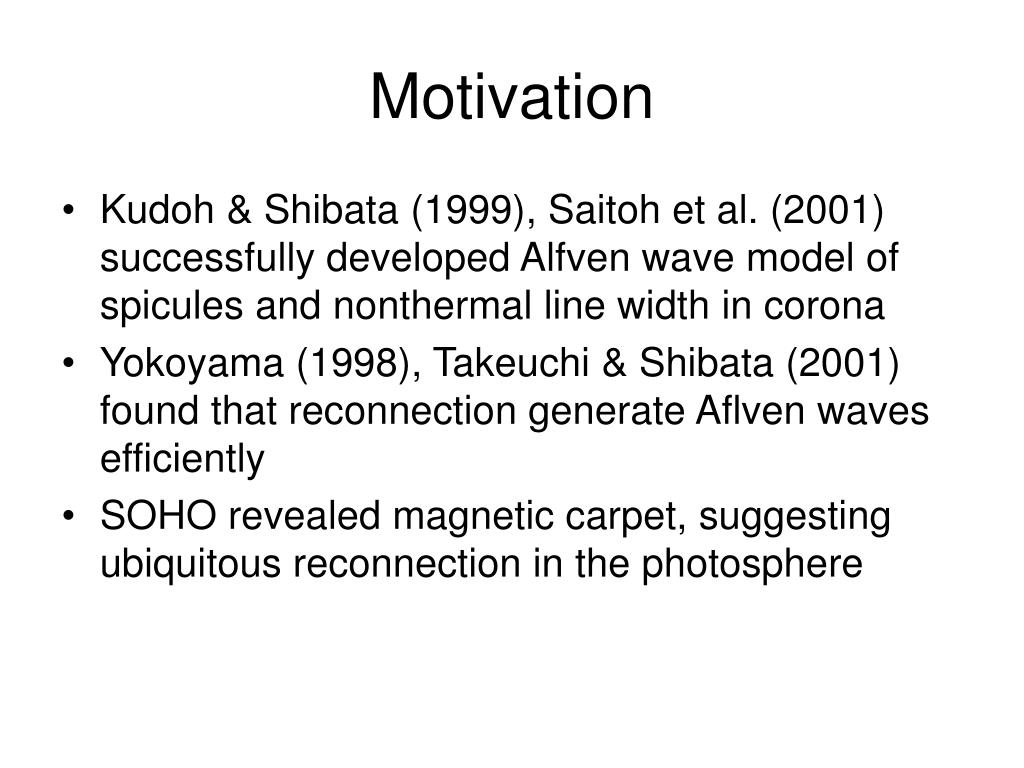 Motivation

• Kudoh & Shibata (1999), Saitoh et al. (2001) successfully developed Alfven wave model of spicules and nonthermal line width in corona
• Yokoyama (1998), Takeuchi & Shibata (2001) found that reconnection generate Aflven waves efficiently
• SOHO revealed magnetic carpet, suggesting ubiquitous reconnection in the photosphere